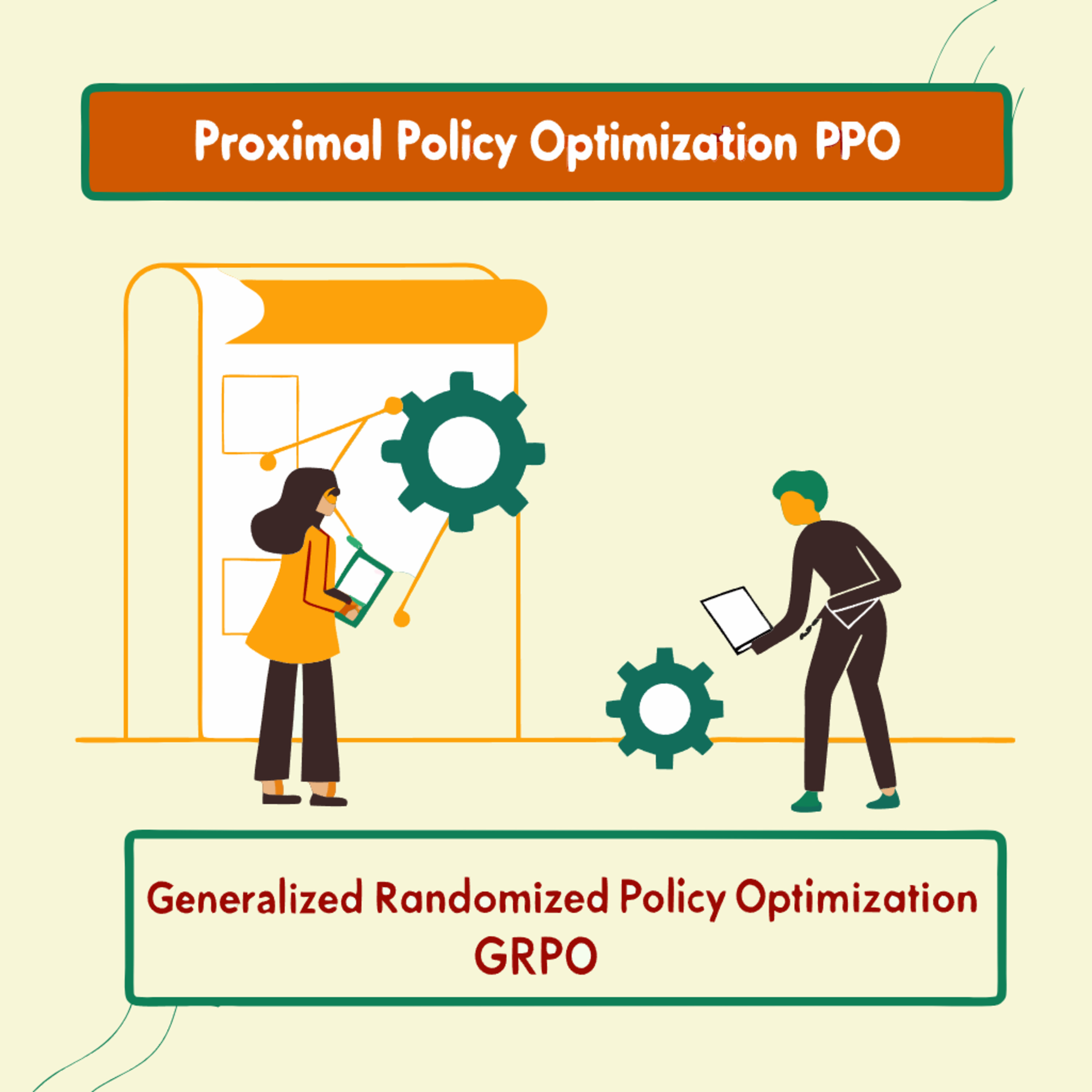 Proximal Policy Optimization PPO

Generalized Randomized Policy Optimization GRPO